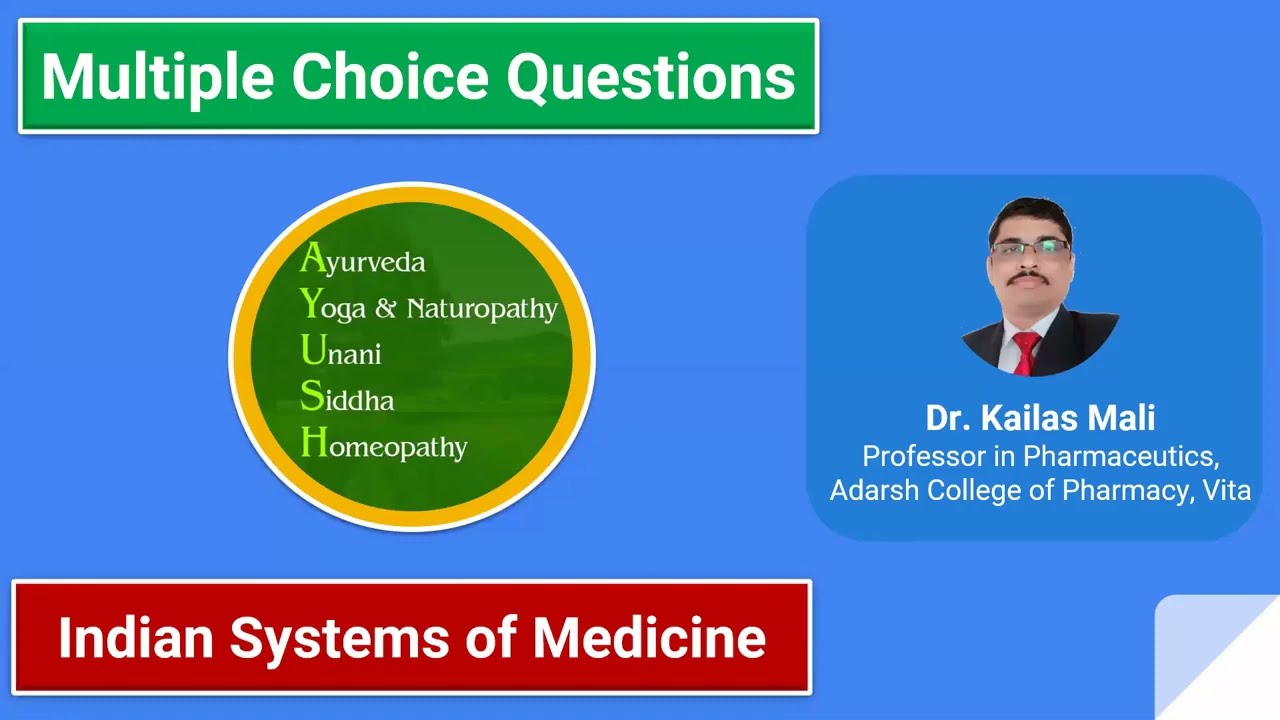 Multiple Choice Questions

Ayurveda
Yoga & Naturopathy
Unani
Siddha
Homeopathy

Dr. Kailas Mali
Professor in Pharmaceutics,
Adarsh College of Pharmacy, Vita

Indian Systems of Medicine